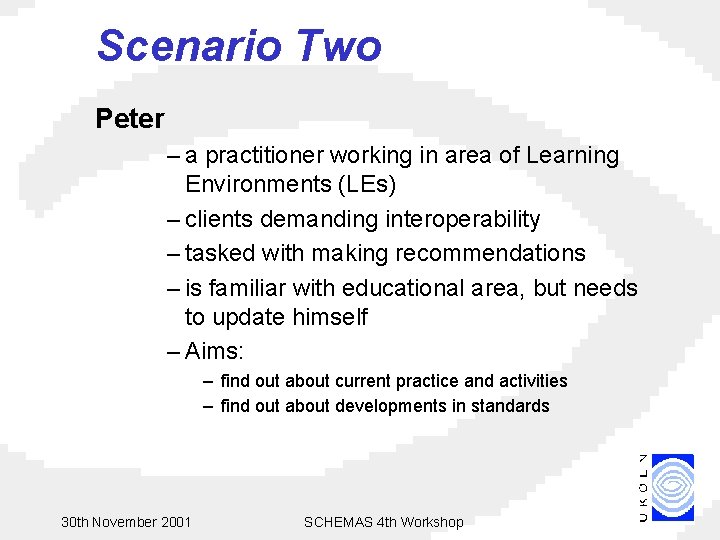 Scenario Two

Peter

– a practitioner working in area of Learning Environments (LEs)

– clients demanding interoperability

– tasked with making recommendations

– is familiar with educational area, but needs to update himself

– Aims:

– find out about current practice and activities

– find out about developments in standards

UKOLN

30th November 2001

SCHEMAS 4th Workshop